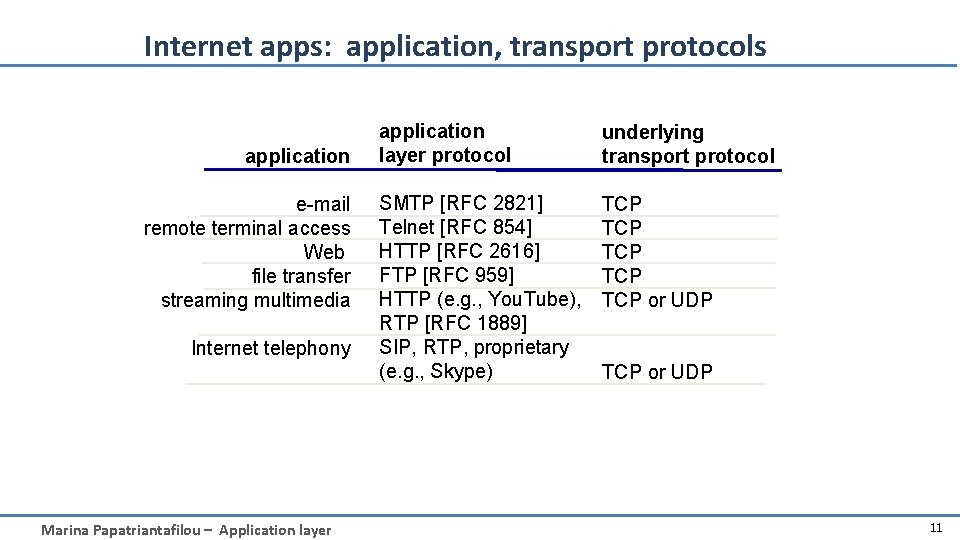 Internet apps: application, transport protocols

| application | application layer protocol | underlying transport protocol |
|---|---|---|
| e-mail | SMTP [RFC 2821] | TCP |
| remote terminal access | Telnet [RFC 854] | TCP |
| Web | HTTP [RFC 2616] | TCP |
| file transfer | FTP [RFC 959] | TCP |
| streaming multimedia | HTTP (e.g., YouTube), RTP [RFC 1889] | TCP or UDP |
| Internet telephony | SIP, RTP, proprietary (e.g., Skype) | TCP or UDP |

Marina Papatriantafilou – Application layer

11